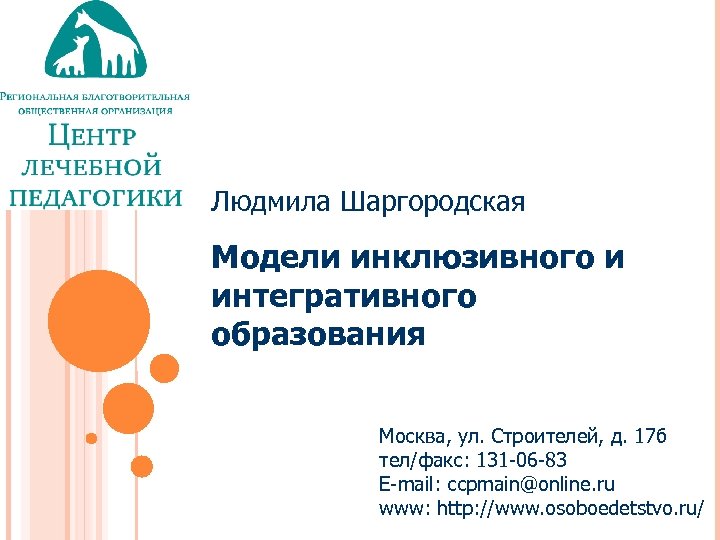 Региональная благотворительная общественная организация
Центр лечебной педагогики

Людмила Шаргородская

Модели инклюзивного и интегративного образования

Москва, ул. Строителей, д. 17б
тел/факс: 131-06-83
E-mail: ccpmain@online.ru
www: http://www.osoboedetstvo.ru/